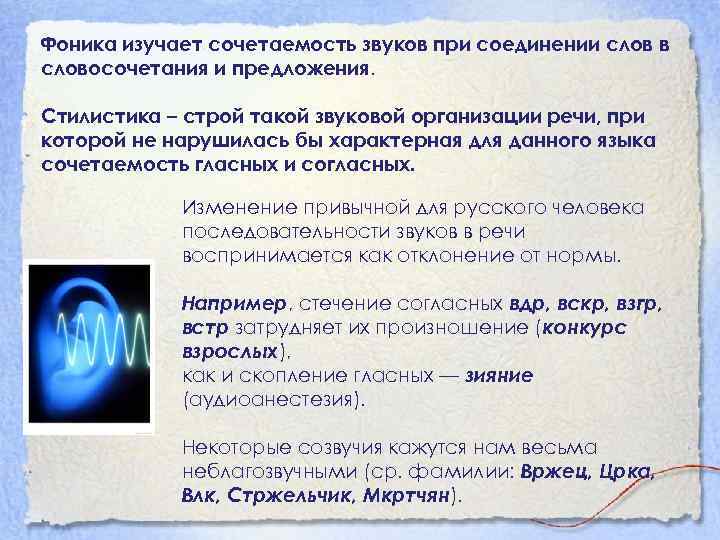 Фоника изучает сочетаемость звуков при соединении слов в словосочетания и предложения.

Стилистика – строй такой звуковой организации речи, при которой не нарушилась бы характерная для данного языка сочетаемость гласных и согласных.

Изменение привычной для русского человека последовательности звуков в речи воспринимается как отклонение от нормы.

Например, стечение согласных вдр, вскр, взгр, встр затрудняет их произношение (конкурс взрослых),
как и скопление гласных — зияние (аудиоанестезия).

Некоторые созвучия кажутся нам весьма неблагозвучными (ср. фамилии: Вржец, Црка, Влк, Стржельчик, Мкртчян).